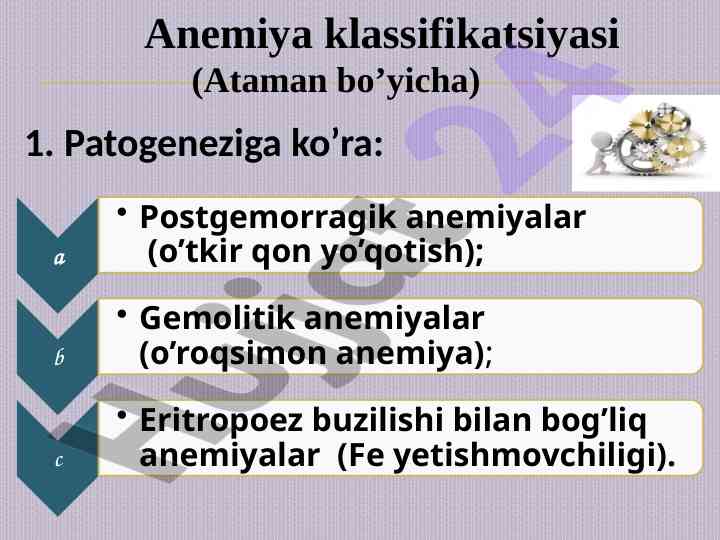 Anemiya klassifikatsiyasi
(Ataman bo’yicha)

1. Patogeneziga ko’ra:

a

• Postgemorragik anemiyalar (o’tkir qon yo’qotish);

b

• Gemolitik anemiyalar (o’roqsimon anemiya);

c

• Eritropoez buzilishi bilan bog’liq anemiyalar (Fe yetishmovchiligi).

Hujjat 24